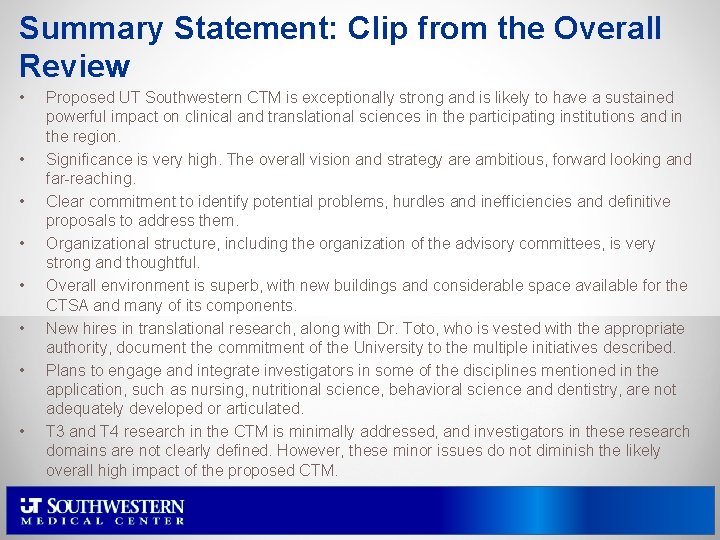 Summary Statement: Clip from the Overall Review

• Proposed UT Southwestern CTM is exceptionally strong and is likely to have a sustained powerful impact on clinical and translational sciences in the participating institutions and in the region.

• Significance is very high. The overall vision and strategy are ambitious, forward looking and far-reaching.

• Clear commitment to identify potential problems, hurdles and inefficiencies and definitive proposals to address them.

• Organizational structure, including the organization of the advisory committees, is very strong and thoughtful.

• Overall environment is superb, with new buildings and considerable space available for the CTSA and many of its components.

• New hires in translational research, along with Dr. Toto, who is vested with the appropriate authority, document the commitment of the University to the multiple initiatives described.

• Plans to engage and integrate investigators in some of the disciplines mentioned in the application, such as nursing, nutritional science, behavioral science and dentistry, are not adequately developed or articulated.

• T3 and T4 research in the CTM is minimally addressed, and investigators in these research domains are not clearly defined. However, these minor issues do not diminish the likely overall high impact of the proposed CTM.

UT SOUTHWESTERN
MEDICAL CENTER